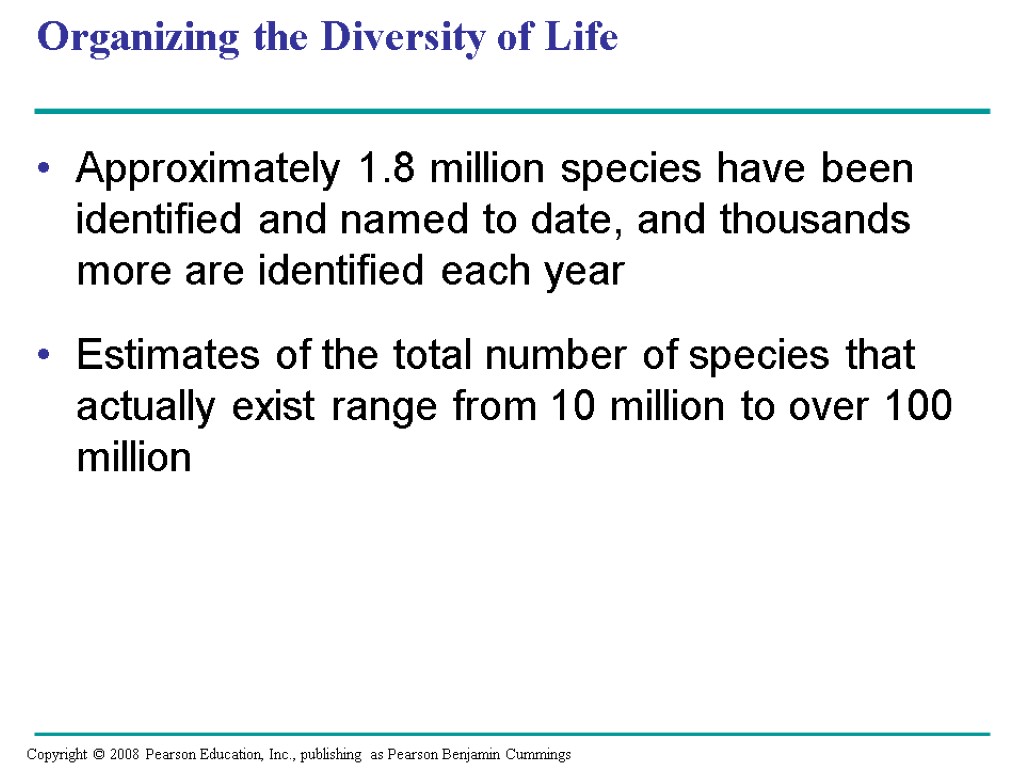 Organizing the Diversity of Life

• Approximately 1.8 million species have been identified and named to date, and thousands more are identified each year

• Estimates of the total number of species that actually exist range from 10 million to over 100 million

Copyright © 2008 Pearson Education, Inc., publishing as Pearson Benjamin Cummings